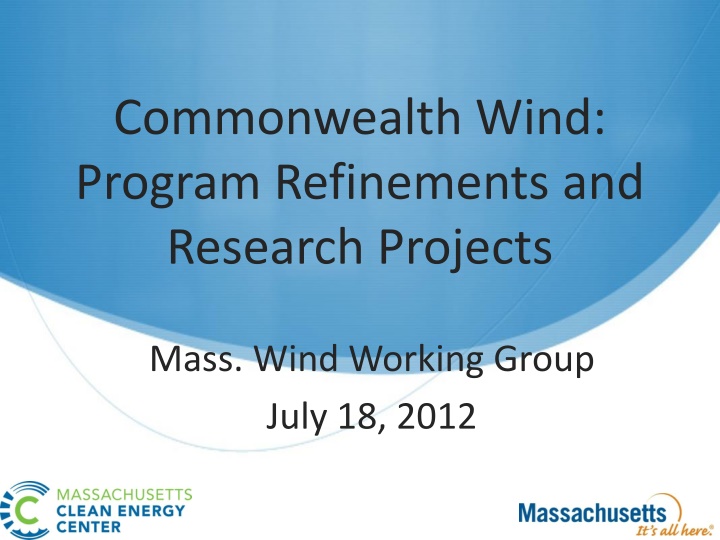 Commonwealth Wind: Program Refinements and Research Projects

Mass. Wind Working Group

July 18, 2012

MASSACHUSETTS CLEAN ENERGY CENTER

Massachusetts It's all here.